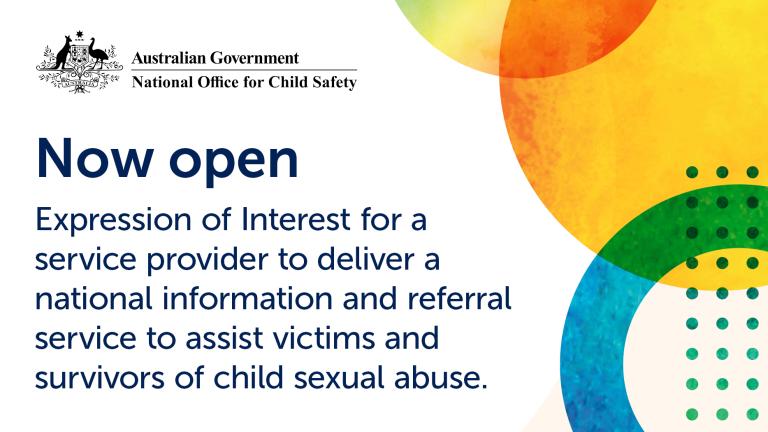 Australian Government
National Office for Child Safety

Now open

Expression of Interest for a service provider to deliver a national information and referral service to assist victims and survivors of child sexual abuse.